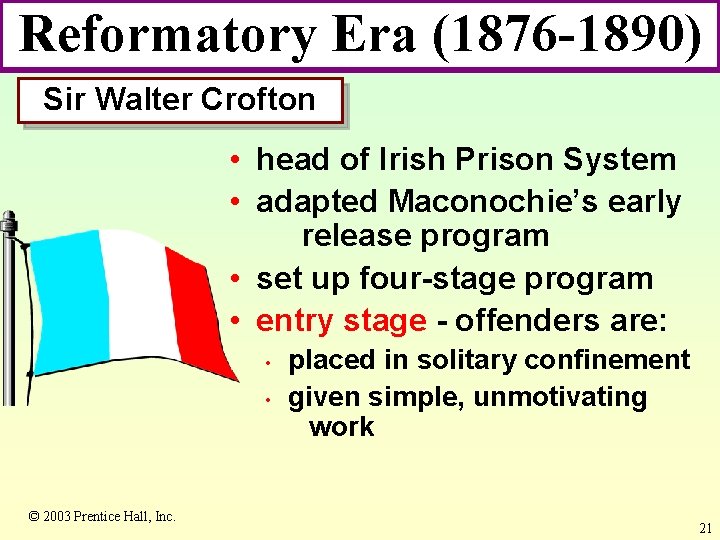 Reformatory Era (1876-1890)

Sir Walter Crofton

• head of Irish Prison System
• adapted Maconochie's early release program
• set up four-stage program
• entry stage - offenders are:
  • placed in solitary confinement
  • given simple, unmotivating work

© 2003 Prentice Hall, Inc.

21